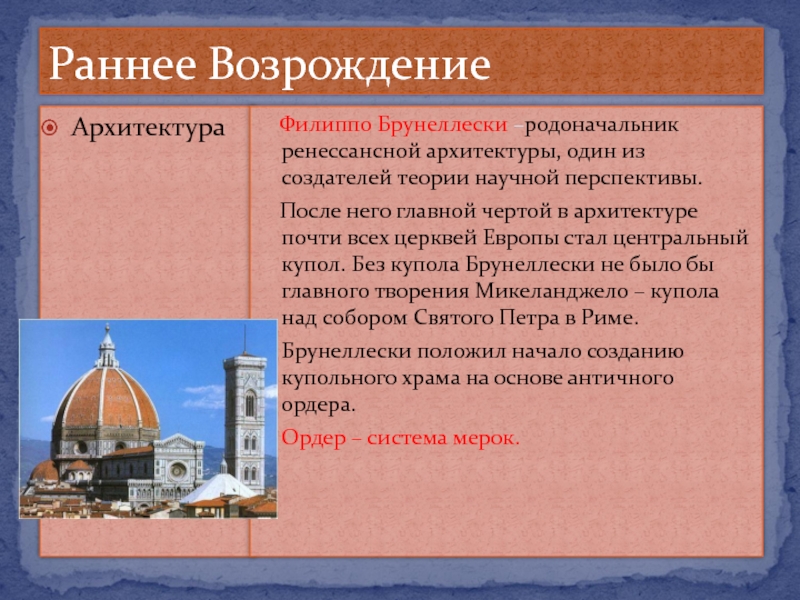 Раннее Возрождение

Архитектура

Филиппо Брунеллески –родоначальник ренессансной архитектуры, один из создателей теории научной перспективы.

После него главной чертой в архитектуре почти всех церквей Европы стал центральный купол. Без купола Брунеллески не было бы главного творения Микеланджело – купола над собором Святого Петра в Риме.

Брунеллески положил начало созданию купольного храма на основе античного ордера.

Ордер – система мерок.